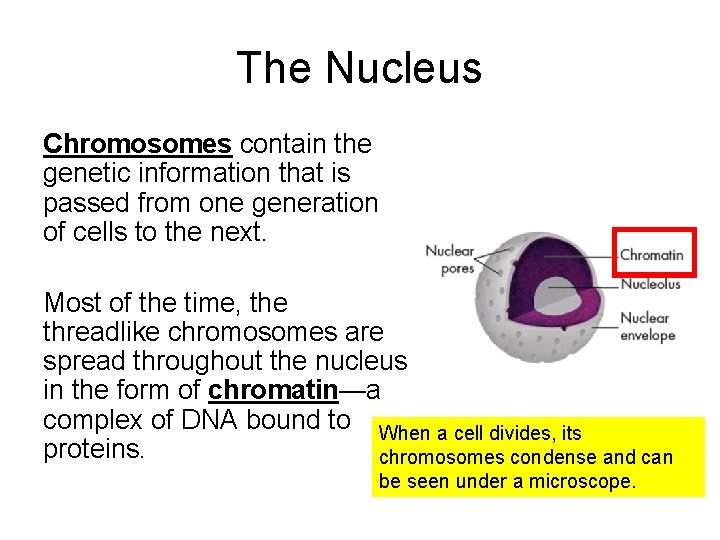 The Nucleus

Chromosomes contain the genetic information that is passed from one generation of cells to the next.

Most of the time, the threadlike chromosomes are spread throughout the nucleus in the form of chromatin—a complex of DNA bound to proteins.

Nuclear pores

Chromatin

Nucleolus

Nuclear envelope

When a cell divides, its chromosomes condense and can be seen under a microscope.